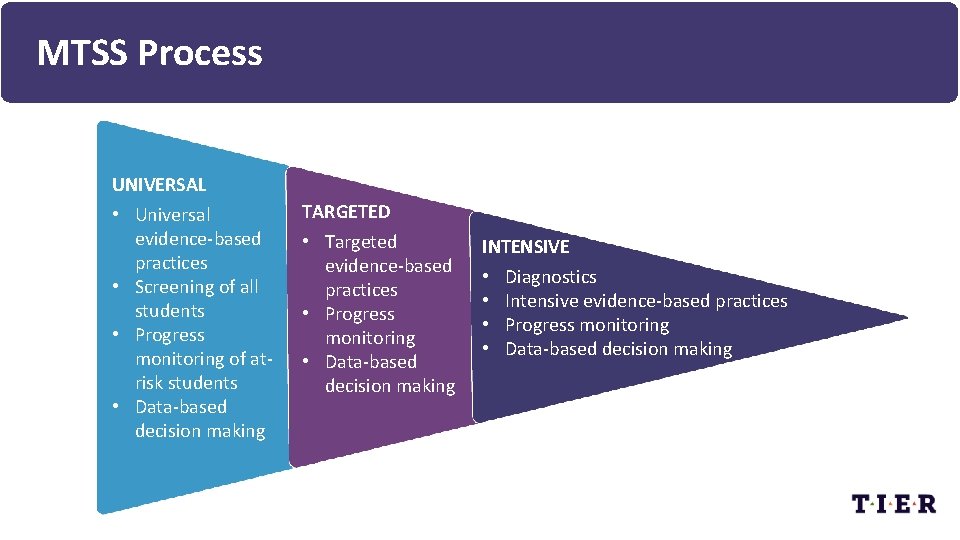 MTSS Process

UNIVERSAL
• Universal evidence-based practices
• Screening of all students
• Progress monitoring of at-risk students
• Data-based decision making

TARGETED
• Targeted evidence-based practices
• Progress monitoring
• Data-based decision making

INTENSIVE
• Diagnostics
• Intensive evidence-based practices
• Progress monitoring
• Data-based decision making

T·I·E·R